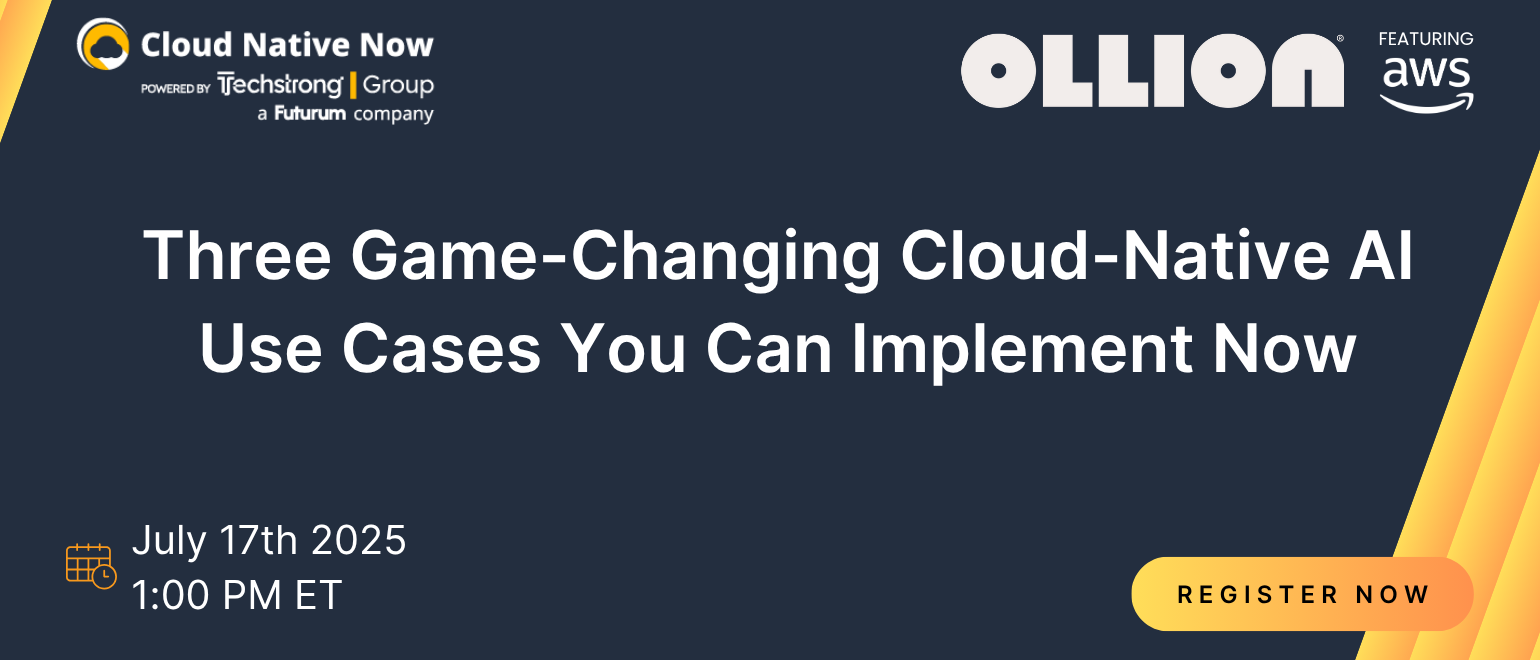 Cloud Native Now
POWERED BY Techstrong | Group
a Futurum company

OLLION®

FEATURING
aws

Three Game-Changing Cloud-Native AI Use Cases You Can Implement Now

July 17th 2025
1:00 PM ET

REGISTER NOW